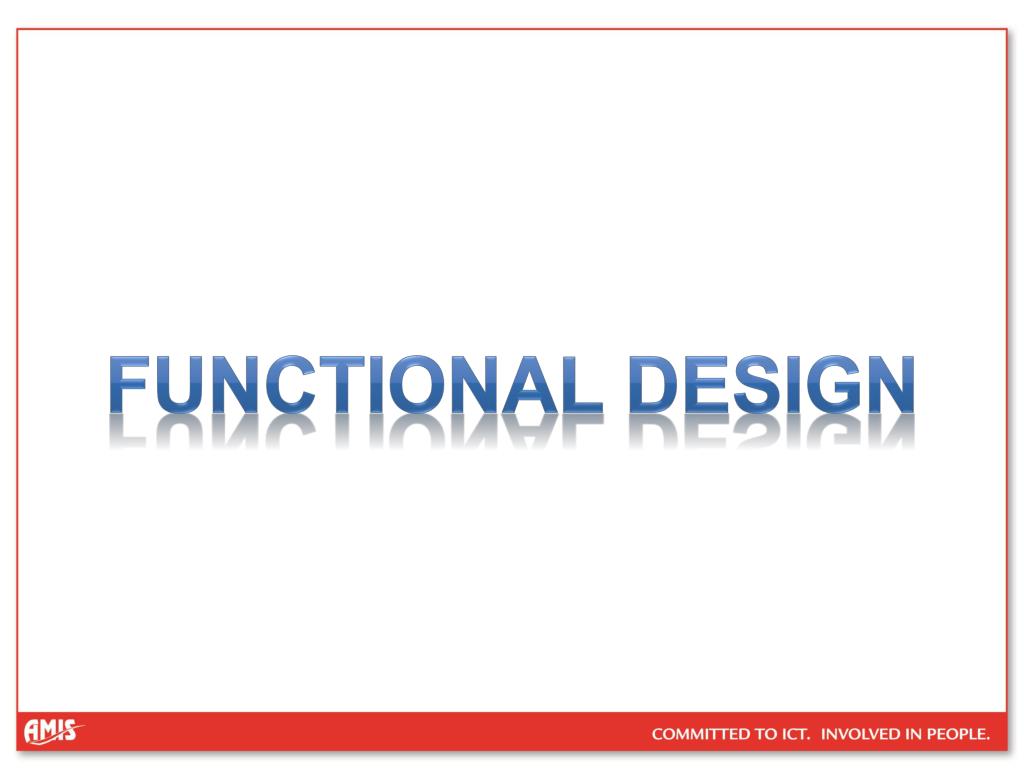 FUNCTIONAL DESIGN

AMIS

COMMITTED TO ICT. INVOLVED IN PEOPLE.